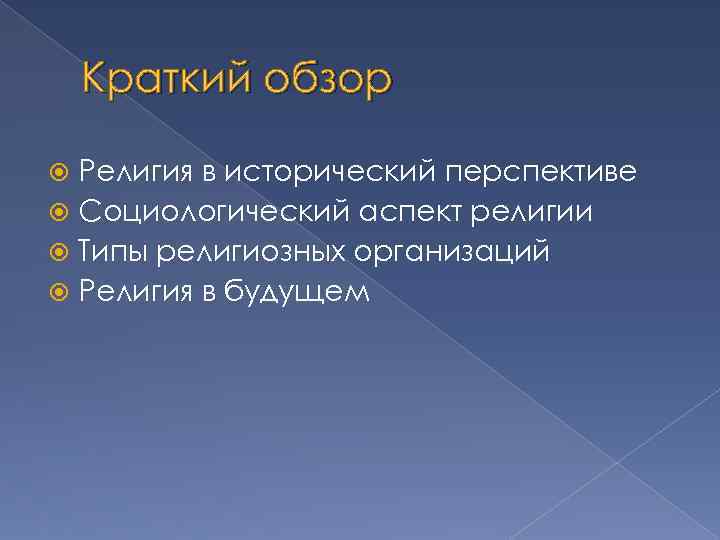 Краткий обзор

Религия в исторический перспективе
Социологический аспект религии
Типы религиозных организаций
Религия в будущем